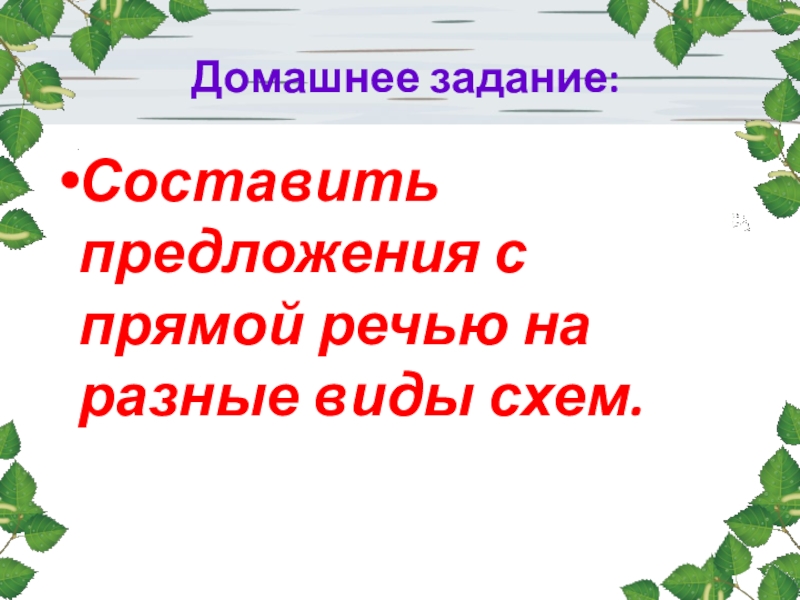 Домашнее задание:

•Составить предложения с прямой речью на разные виды схем.